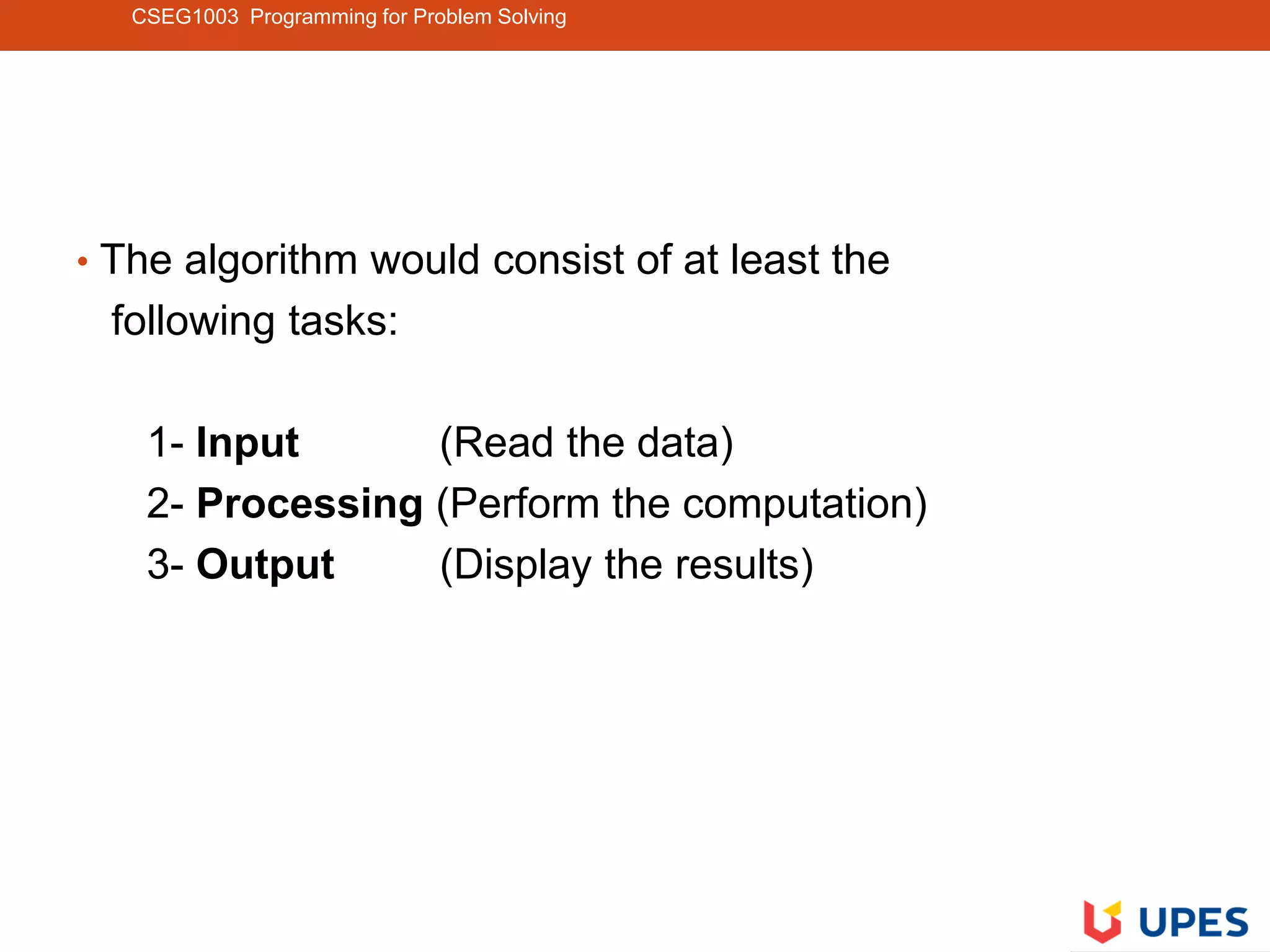 CSEG1003 Programming for Problem Solving

• The algorithm would consist of at least the following tasks:

1- Input (Read the data)
2- Processing (Perform the computation)
3- Output (Display the results)

UPES